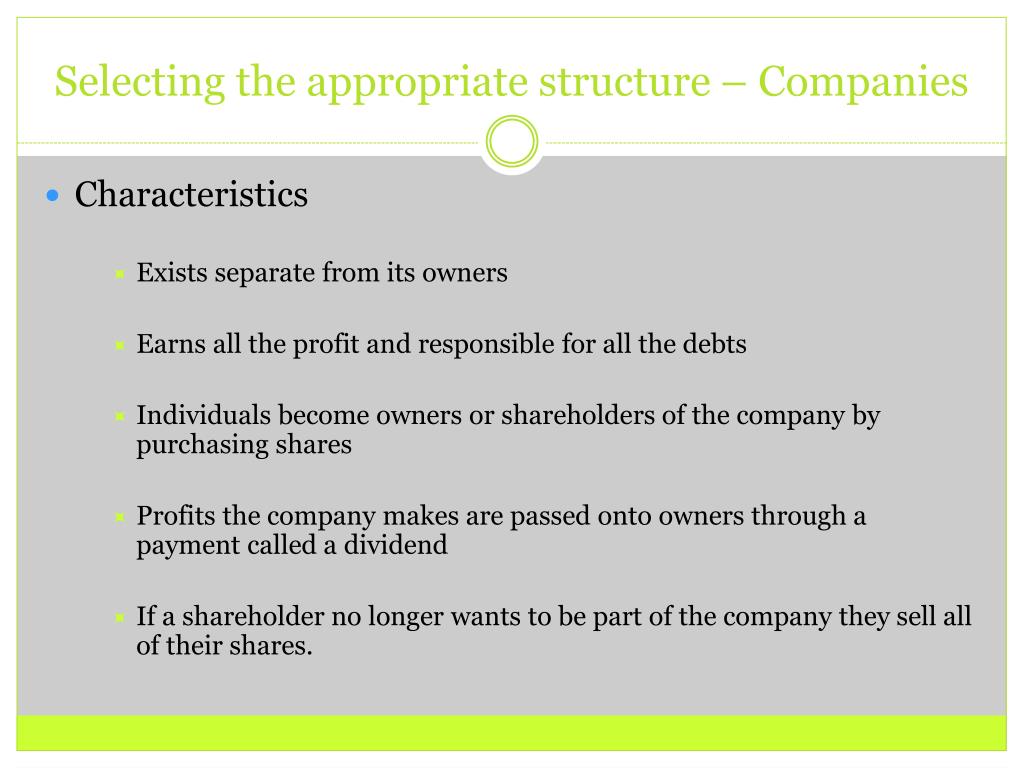 Selecting the appropriate structure – Companies

Characteristics

Exists separate from its owners

Earns all the profit and responsible for all the debts

Individuals become owners or shareholders of the company by purchasing shares

Profits the company makes are passed onto owners through a payment called a dividend

If a shareholder no longer wants to be part of the company they sell all of their shares.